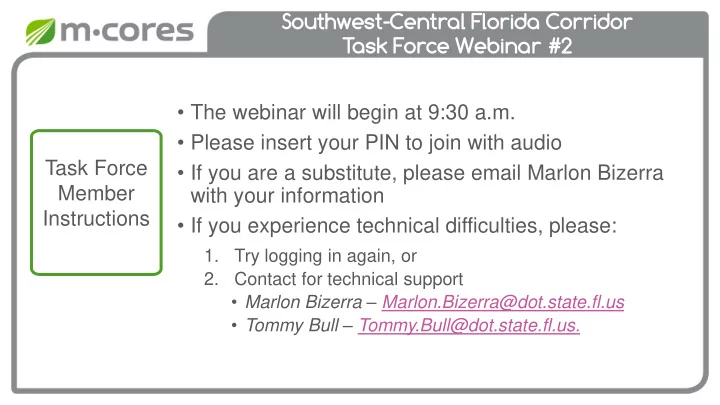 m·cores

Southwest-Central Florida Corridor
Task Force Webinar #2

Task Force Member Instructions

• The webinar will begin at 9:30 a.m.
• Please insert your PIN to join with audio
• If you are a substitute, please email Marlon Bizerra with your information
• If you experience technical difficulties, please:
1. Try logging in again, or
2. Contact for technical support
• Marlon Bizerra – Marlon.Bizerra@dot.state.fl.us
• Tommy Bull – Tommy.Bull@dot.state.fl.us.